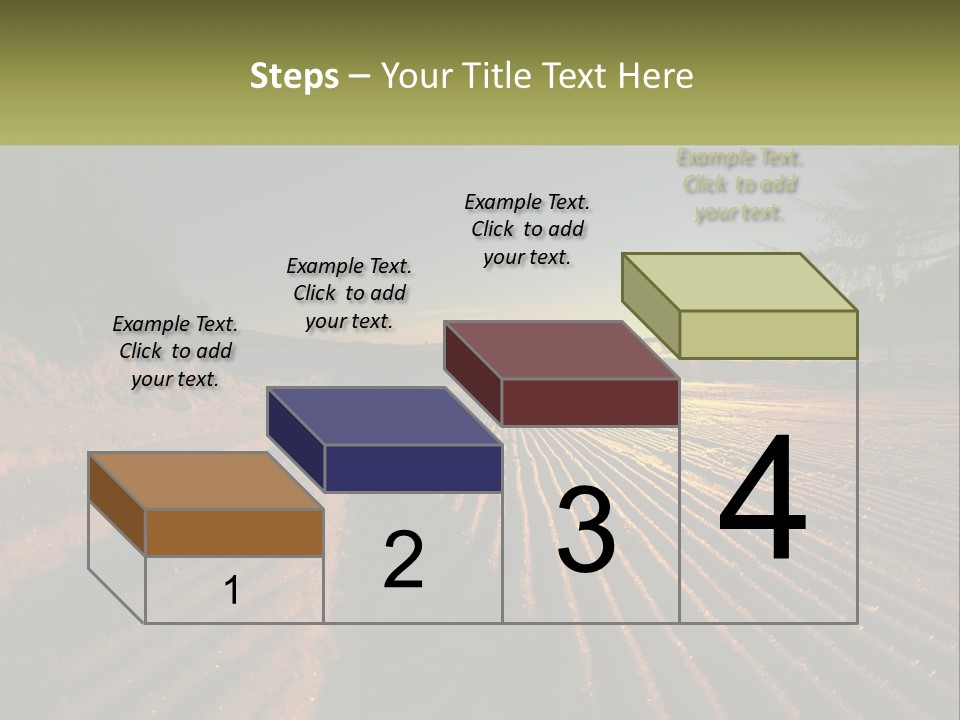 Steps – Your Title Text Here

Example Text. Click to add your text.

Example Text. Click to add your text.

Example Text. Click to add your text.

Example Text. Click to add your text.

1

2

3

4